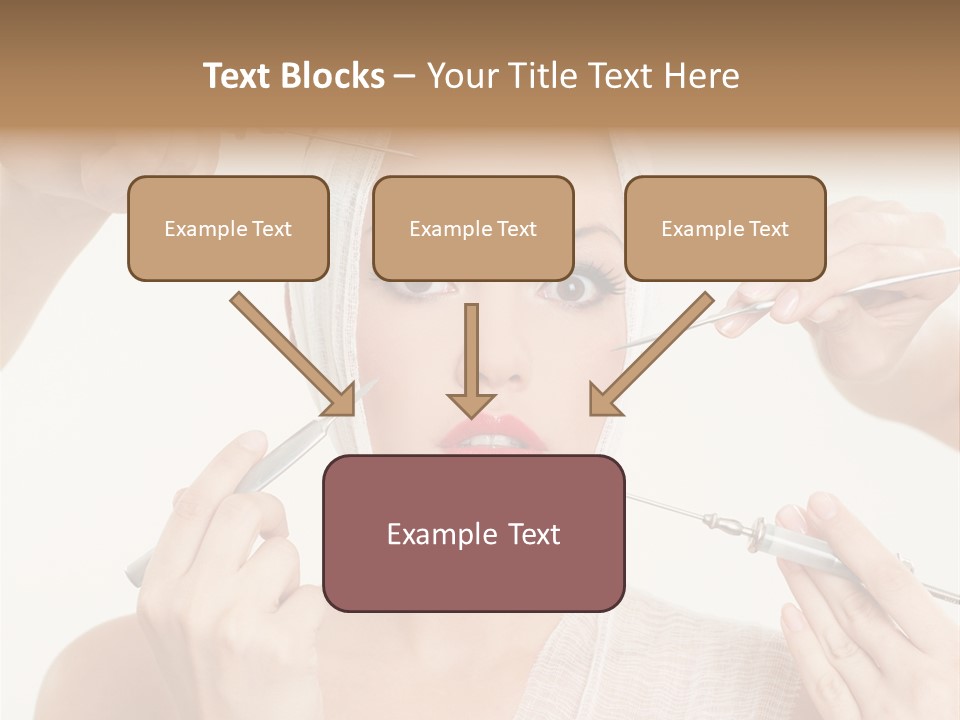 Text Blocks – Your Title Text Here

Example Text

Example Text

Example Text

Example Text